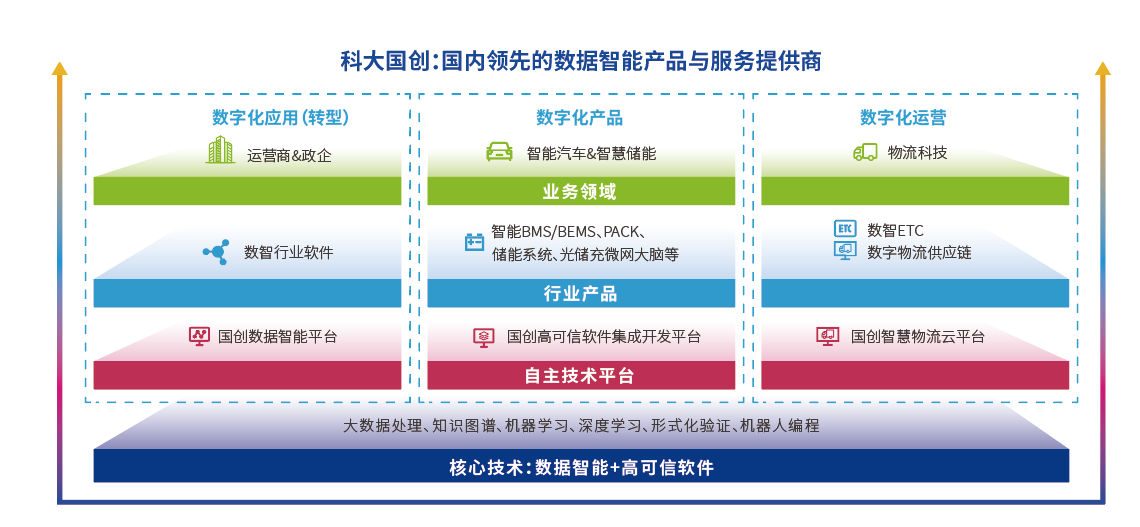 科大国创:国内领先的数据智能产品与服务提供商

数字化应用(转型)

运营商&政企

数智行业软件

国创数据智能平台

数字化产品

智能汽车&智慧储能

业务领域

智能BMS/BEMS、PACK、储能系统、光储充微网大脑等

行业产品

国创高可信软件集成开发平台

自主技术平台

数字化运营

物流科技

ETC 数智ETC

数字物流供应链

国创智慧物流云平台

大数据处理、知识图谱、机器学习、深度学习、形式化验证、机器人编程

核心技术:数据智能+高可信软件